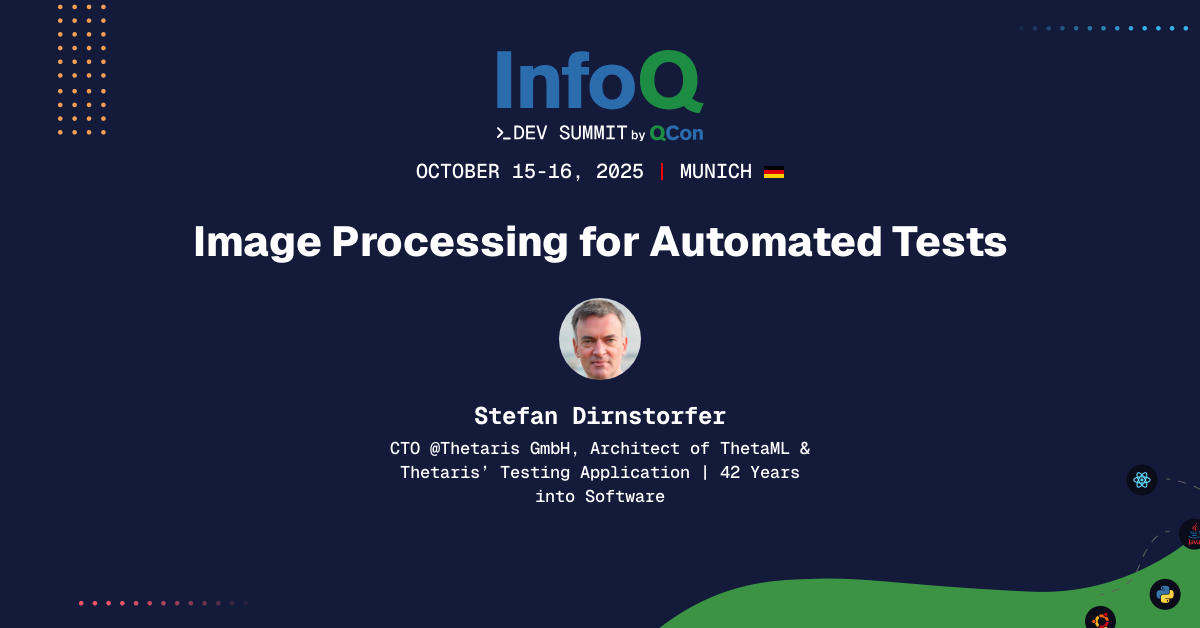 InfoQ
>_DEV SUMMIT by QCon
OCTOBER 15-16, 2025 | MUNICH

Image Processing for Automated Tests

Stefan Dirnstorfer
CTO @Thetaris GmbH, Architect of ThetaML & Thetaris' Testing Application | 42 Years into Software